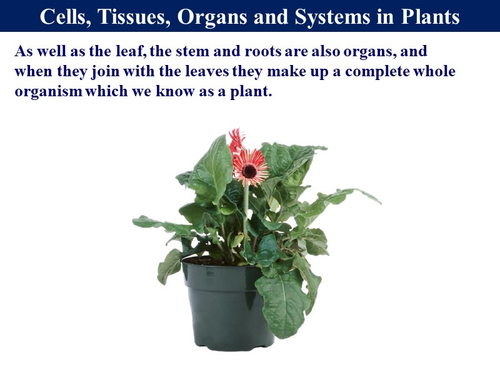 Cells, Tissues, Organs and Systems in Plants

As well as the leaf, the stem and roots are also organs, and when they join with the leaves they make up a complete whole organism which we know as a plant.